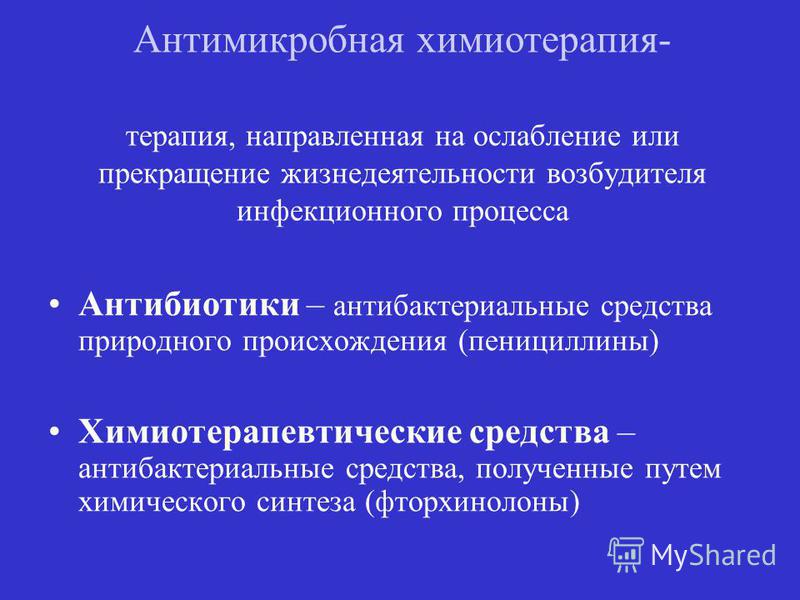 Антимикробная химиотерапия-

терапия, направленная на ослабление или прекращение жизнедеятельности возбудителя инфекционного процесса

• Антибиотики – антибактериальные средства природного происхождения (пенициллины)

• Химиотерапевтические средства – антибактериальные средства, полученные путем химического синтеза (фторхинолоны)

MyShared